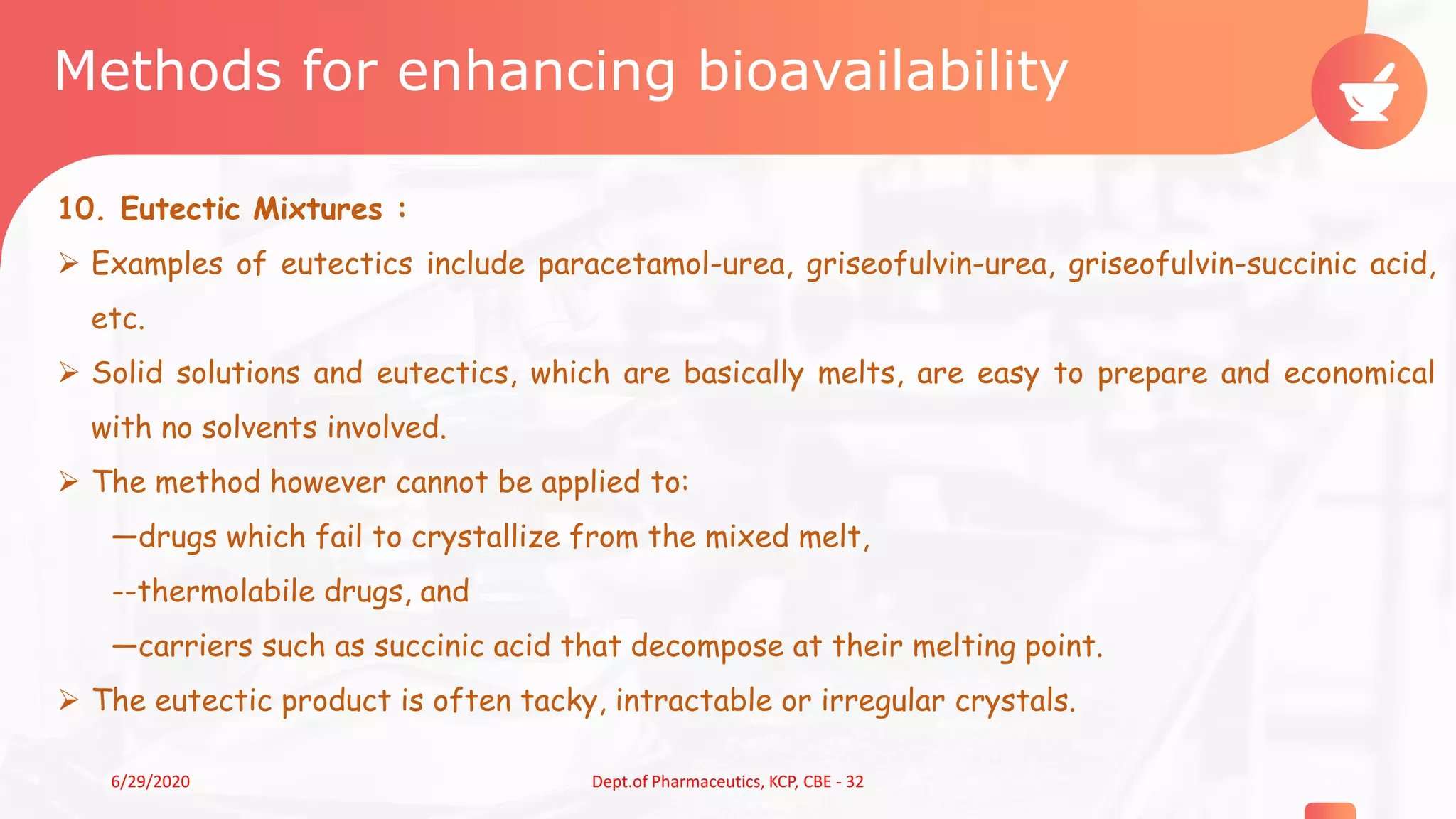 Methods for enhancing bioavailability

10. Eutectic Mixtures :

➢ Examples of eutectics include paracetamol-urea, griseofulvin-urea, griseofulvin-succinic acid, etc.

➢ Solid solutions and eutectics, which are basically melts, are easy to prepare and economical with no solvents involved.

➢ The method however cannot be applied to:

—drugs which fail to crystallize from the mixed melt,

--thermolabile drugs, and

—carriers such as succinic acid that decompose at their melting point.

➢ The eutectic product is often tacky, intractable or irregular crystals.

6/29/2020

Dept.of Pharmaceutics, KCP, CBE - 32